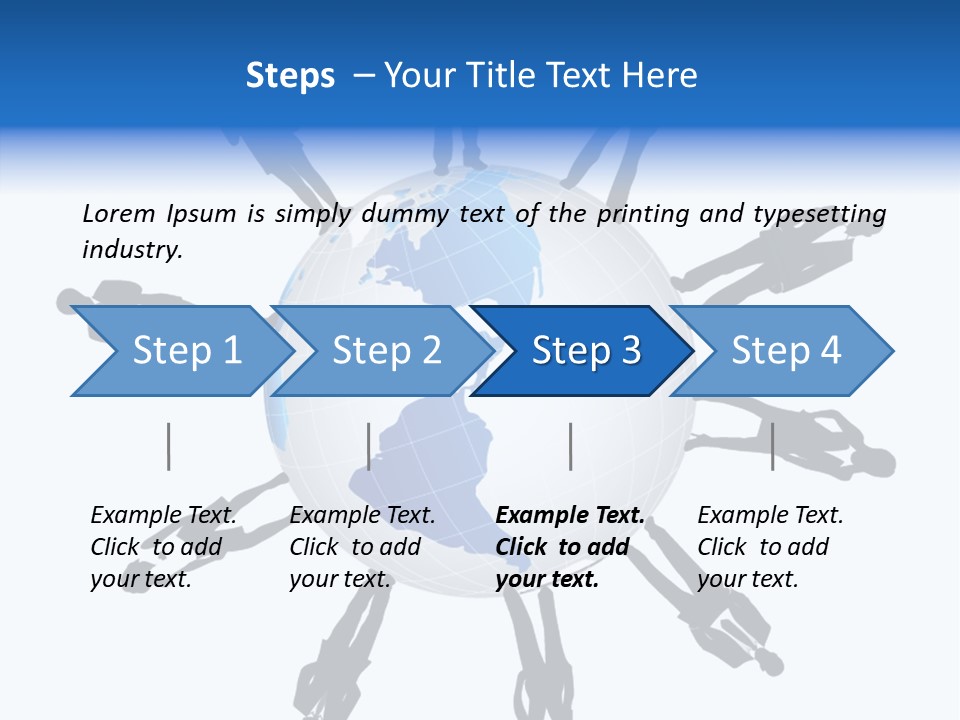 Steps – Your Title Text Here

Lorem Ipsum is simply dummy text of the printing and typesetting industry.

Step 1

Step 2

Step 3

Step 4

Example Text. Click to add your text.

Example Text. Click to add your text.

Example Text. Click to add your text.

Example Text. Click to add your text.